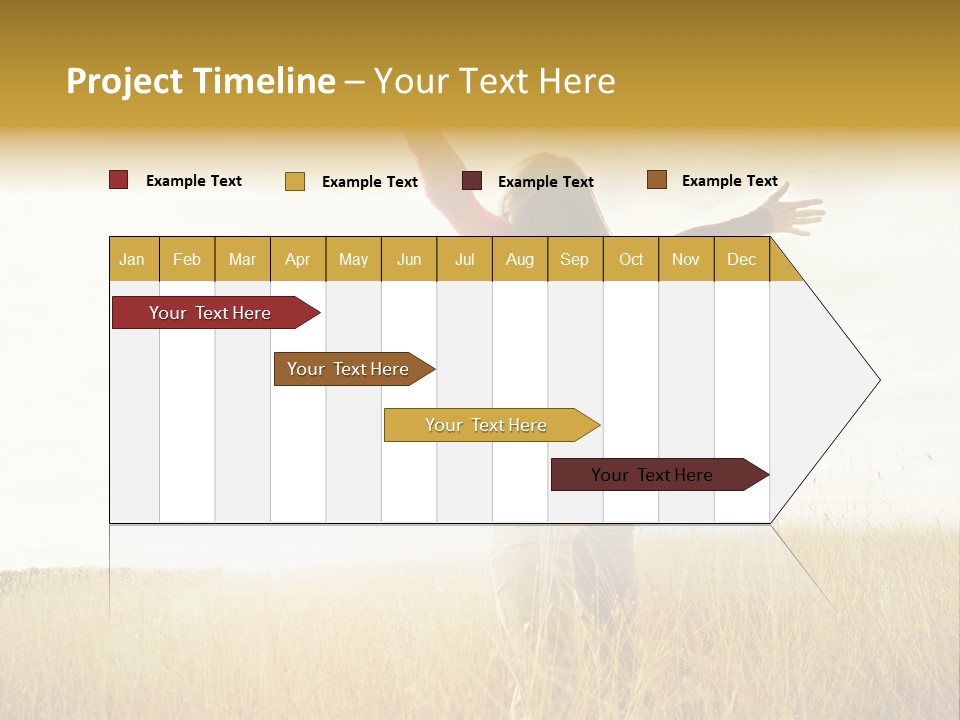 Project Timeline – Your Text Here

Example Text Example Text Example Text Example Text

| Jan | Feb | Mar | Apr | May | Jun | Jul | Aug | Sep | Oct | Nov | Dec |
|---|---|---|---|---|---|---|---|---|---|---|---|

Your Text Here

Your Text Here

Your Text Here

Your Text Here